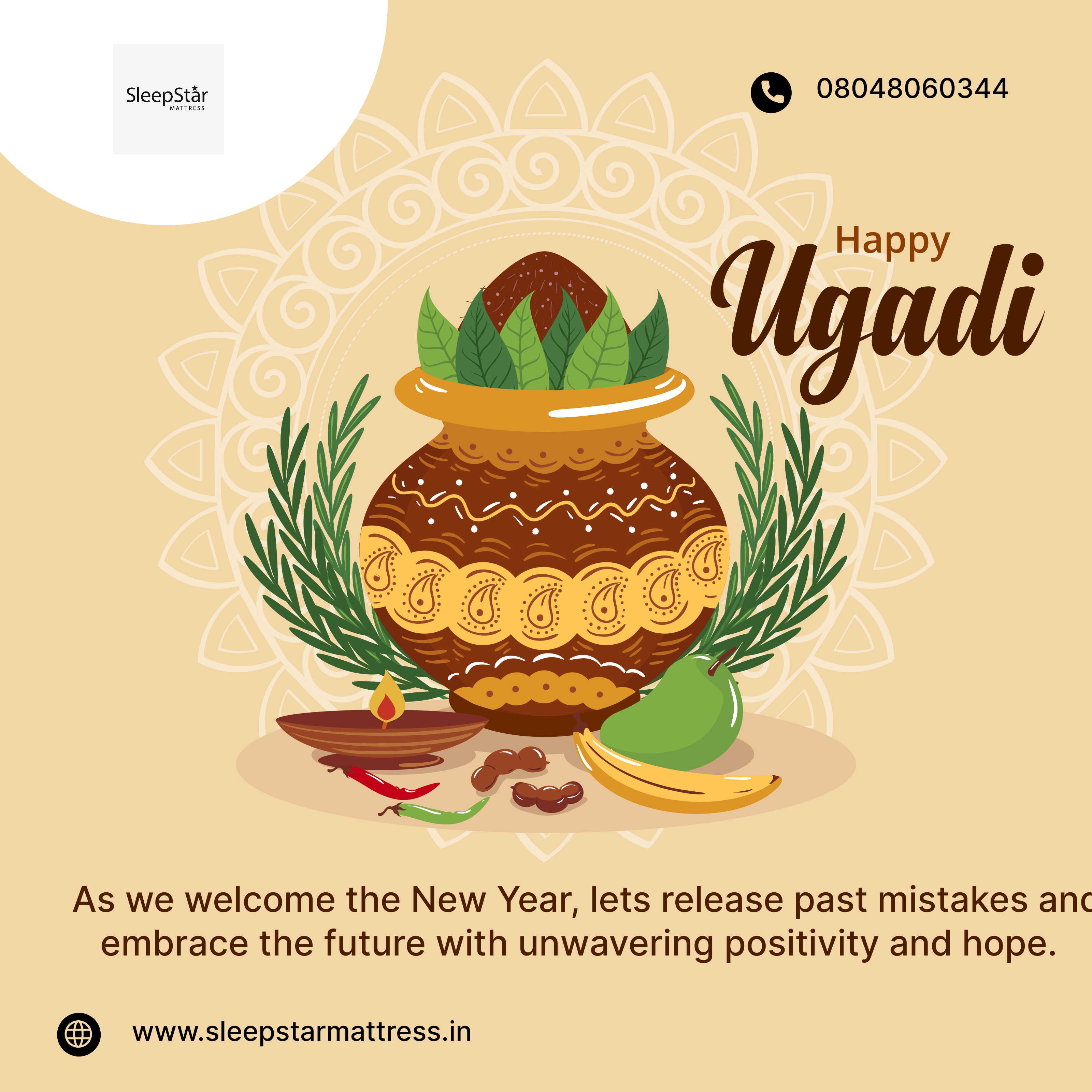 SleepStar
MATTRESS

08048060344

Happy
Ugadi

As we welcome the New Year, lets release past mistakes and embrace the future with unwavering positivity and hope.

www.sleepstarmattress.in